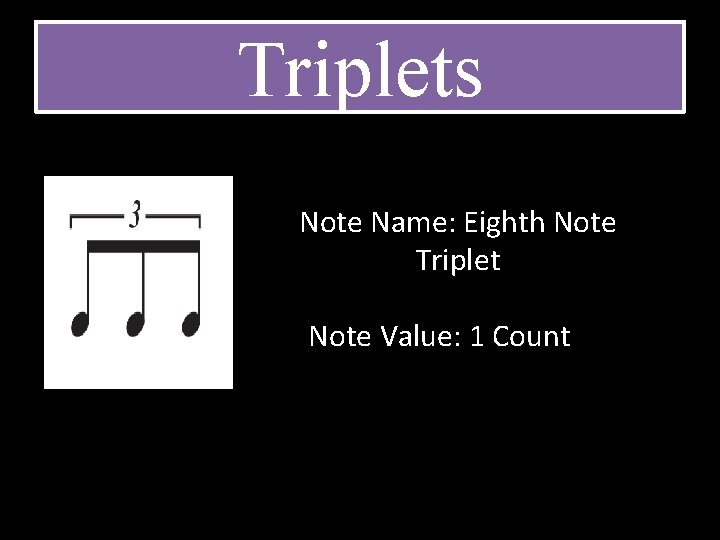 Triplets

3

Note Name: Eighth Note Triplet

Note Value: 1 Count